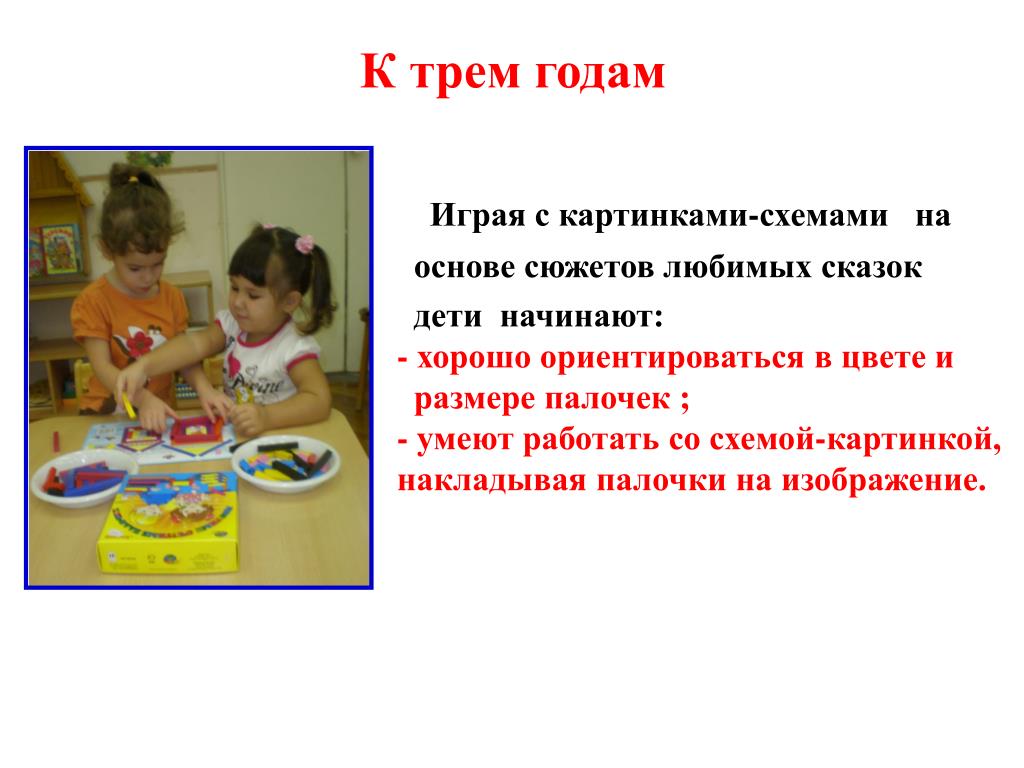 К трем годам

Играя с картинками-схемами на основе сюжетов любимых сказок дети начинают:
- хорошо ориентироваться в цвете и размере палочек ;
- умеют работать со схемой-картинкой, накладывая палочки на изображение.